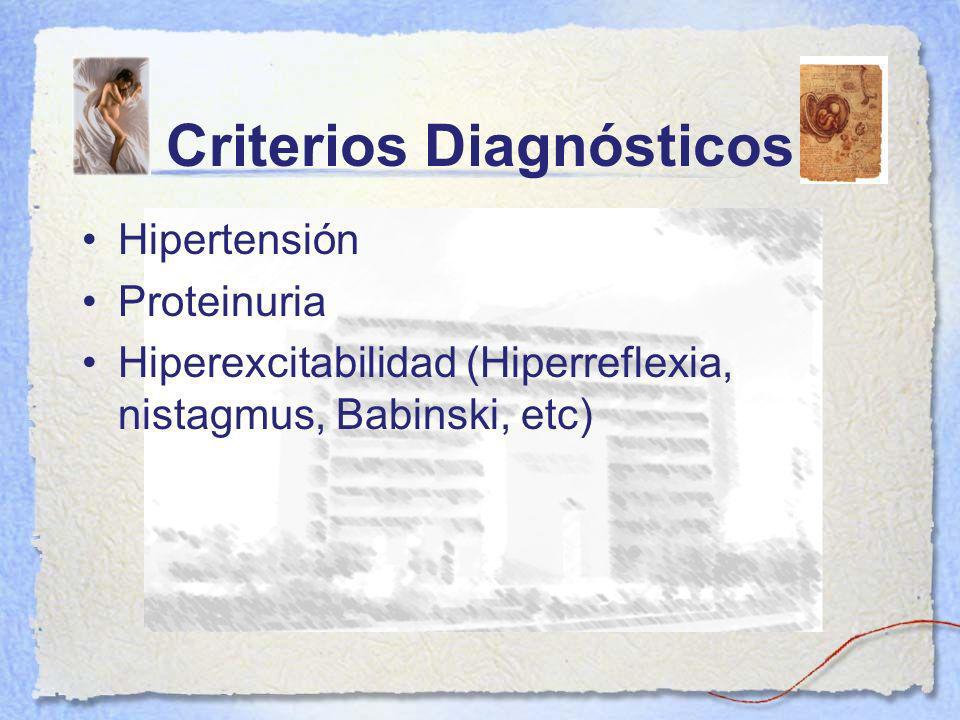 Criterios Diagnósticos

• Hipertensión
• Proteinuria
• Hiperexcitabilidad (Hiperreflexia, nistagmus, Babinski, etc)